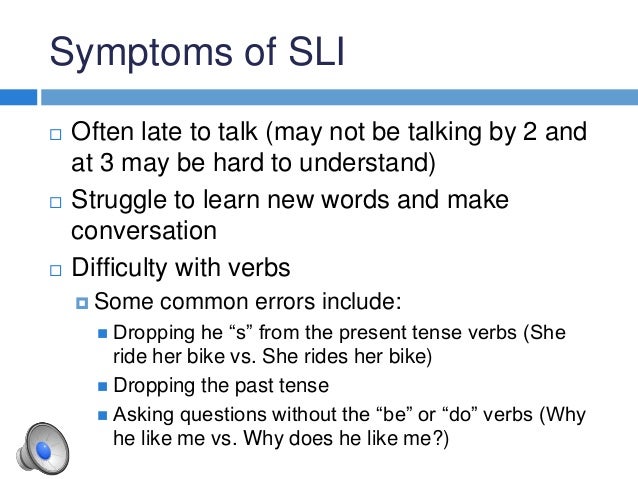 Symptoms of SLI

Often late to talk (may not be talking by 2 and at 3 may be hard to understand)

Struggle to learn new words and make conversation

Difficulty with verbs

Some common errors include:

Dropping he “s” from the present tense verbs (She ride her bike vs. She rides her bike)

Dropping the past tense

Asking questions without the “be” or “do” verbs (Why he like me vs. Why does he like me?)